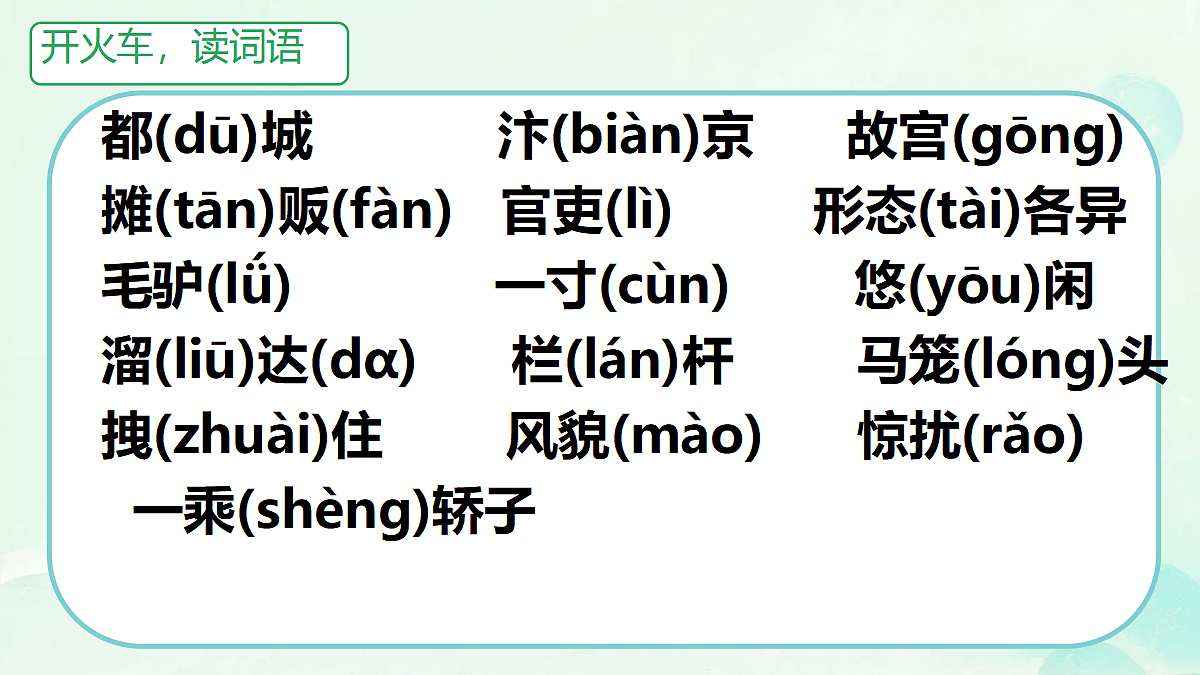 开火车，读词语

都(dū)城　汴(biàn)京　故宫(gōng)
摊(tān)贩(fàn)　官吏(lì)　形态(tài)各异
毛驴(lǘ)　一寸(cùn)　悠(yōu)闲
溜(liū)达(dα)　栏(lán)杆　马笼(lóng)头
拽(zhuài)住　风貌(mào)　惊扰(rǎo)
一乘(shèng)轿子